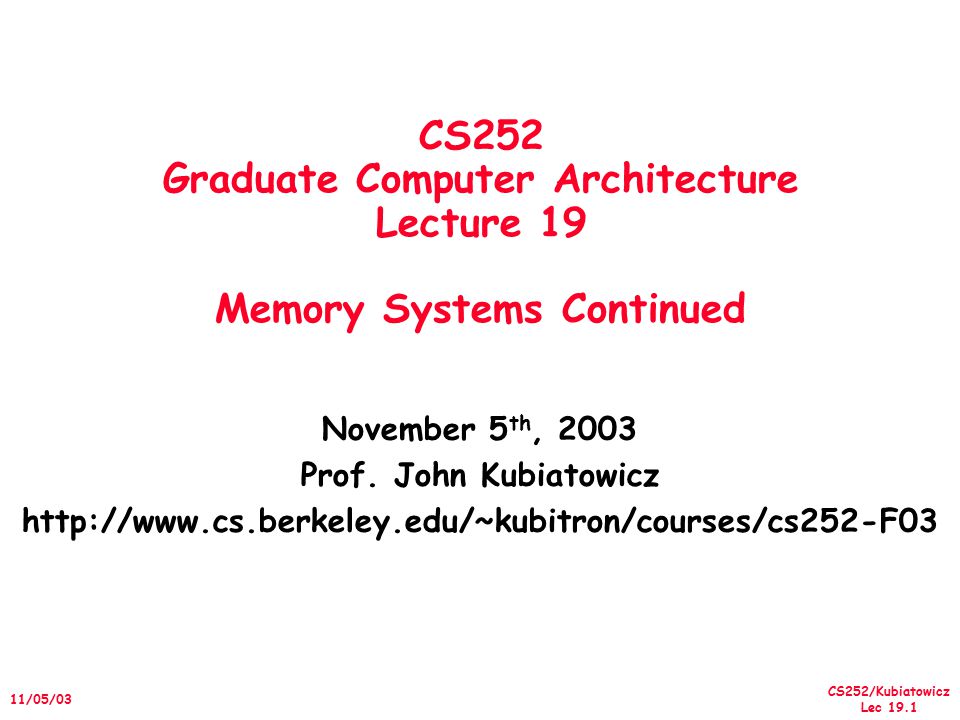 CS252
Graduate Computer Architecture
Lecture 19

Memory Systems Continued

November 5$^{th}$, 2003
Prof. John Kubiatowicz
http://www.cs.berkeley.edu/~kubitron/courses/cs252-F03

11/05/03

CS252/Kubiatowicz
Lec 19.1